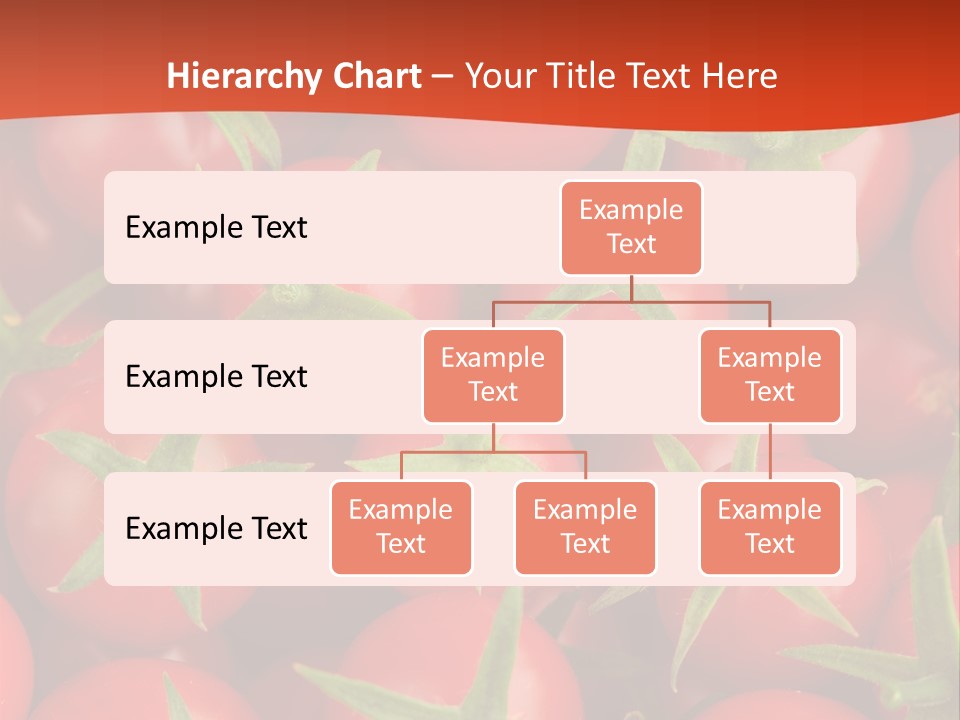 Hierarchy Chart – Your Title Text Here

Example Text

Example Text

Example Text

Example Text

Example Text

Example Text

Example Text

Example Text

Example Text